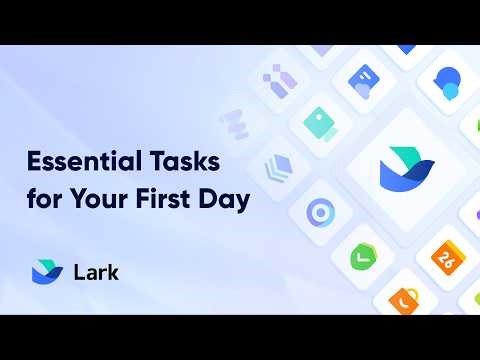 Essential Tasks for Your First Day

Lark

26